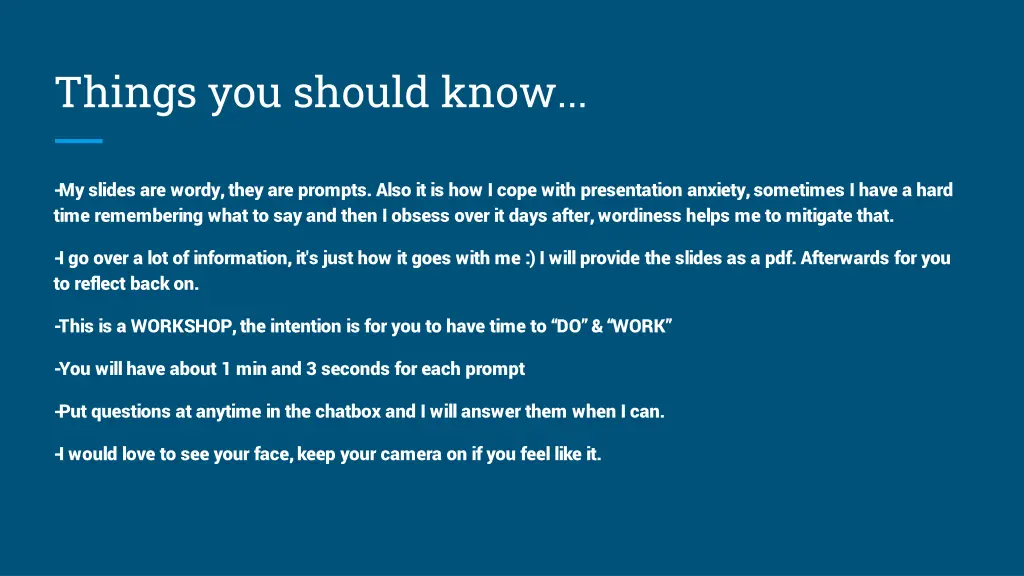 Things you should know…

-My slides are wordy, they are prompts. Also it is how I cope with presentation anxiety, sometimes I have a hard time remembering what to say and then I obsess over it days after, wordiness helps me to mitigate that.

-I go over a lot of information, it's just how it goes with me :) I will provide the slides as a pdf. Afterwards for you to reflect back on.

-This is a WORKSHOP, the intention is for you to have time to "DO" & "WORK"

-You will have about 1 min and 3 seconds for each prompt

-Put questions at anytime in the chatbox and I will answer them when I can.

-I would love to see your face, keep your camera on if you feel like it.